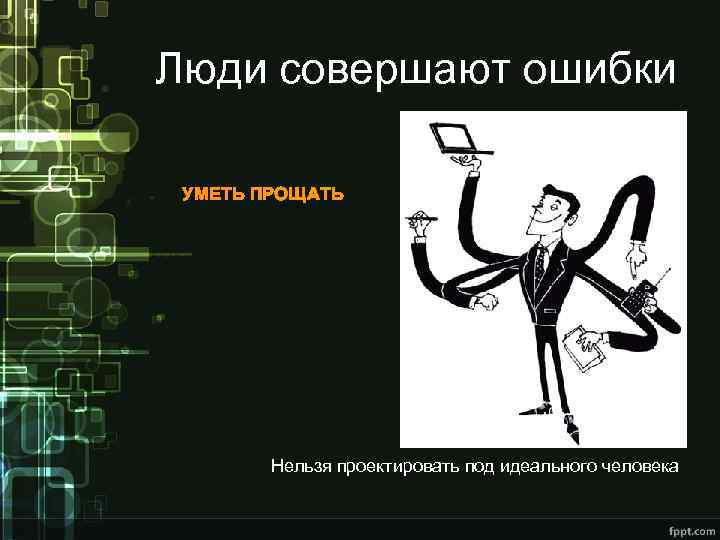 Люди совершают ошибки

УМЕТЬ ПРОЩАТЬ

Нельзя проектировать под идеального человека

fppt.com